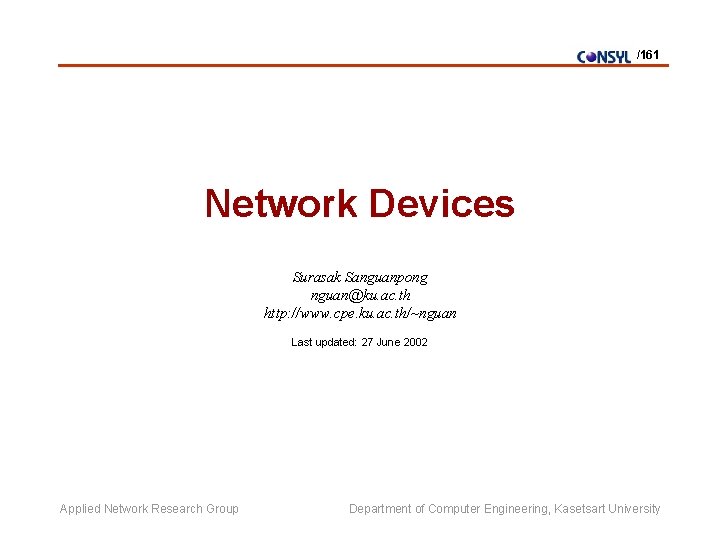 CONSYL /161

Network Devices

Surasak Sanguanpong
nguan@ku.ac.th
http://www.cpe.ku.ac.th/~nguan

Last updated: 27 June 2002

Applied Network Research Group

Department of Computer Engineering, Kasetsart University